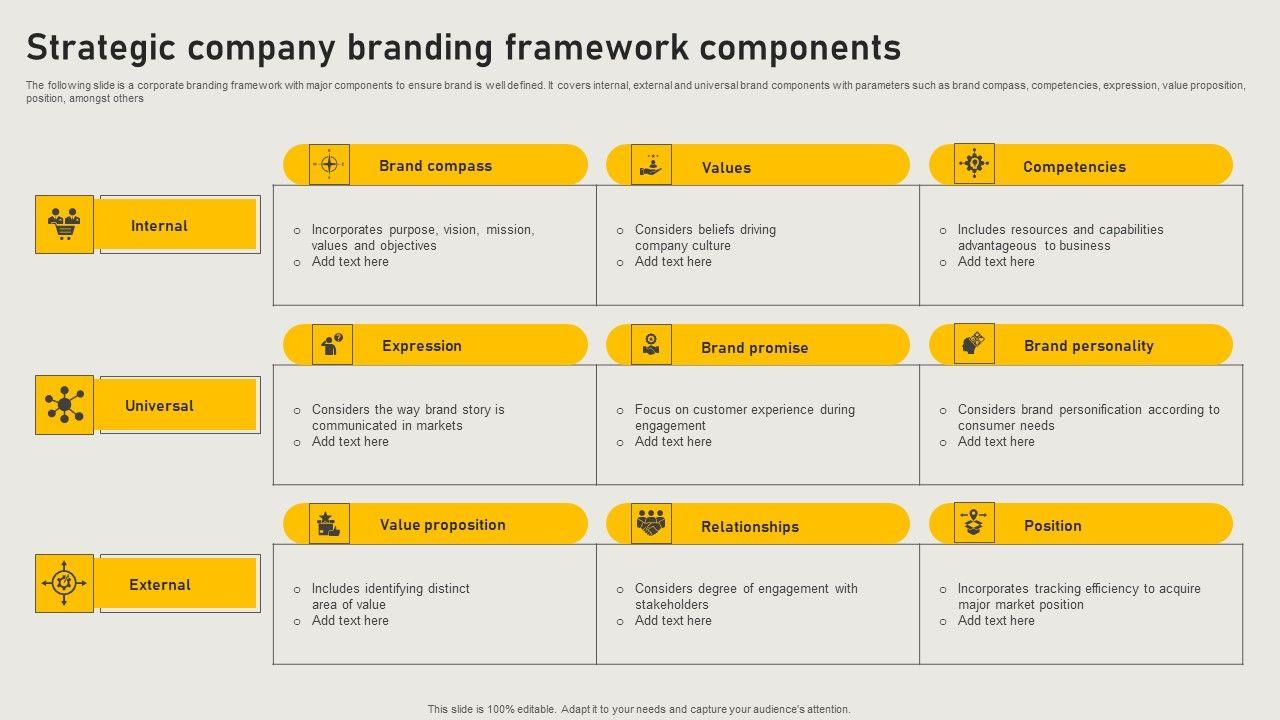 Strategic company branding framework components

The following slide is a corporate branding framework with major components to ensure brand is well defined. It covers internal, external and universal brand components with parameters such as brand compass, competencies, expression, value proposition, position, amongst others

Internal

Brand compass
o Incorporates purpose, vision, mission, values and objectives
o Add text here

Values
o Considers beliefs driving company culture
o Add text here

Competencies
o Includes resources and capabilities advantageous to business
o Add text here

Universal

Expression
o Considers the way brand story is communicated in markets
o Add text here

Brand promise
o Focus on customer experience during engagement
o Add text here

Brand personality
o Considers brand personification according to consumer needs
o Add text here

External

Value proposition
o Includes identifying distinct area of value
o Add text here

Relationships
o Considers degree of engagement with stakeholders
o Add text here

Position
o Incorporates tracking efficiency to acquire major market position
o Add text here

This slide is 100% editable. Adapt it to your needs and capture your audience's attention.